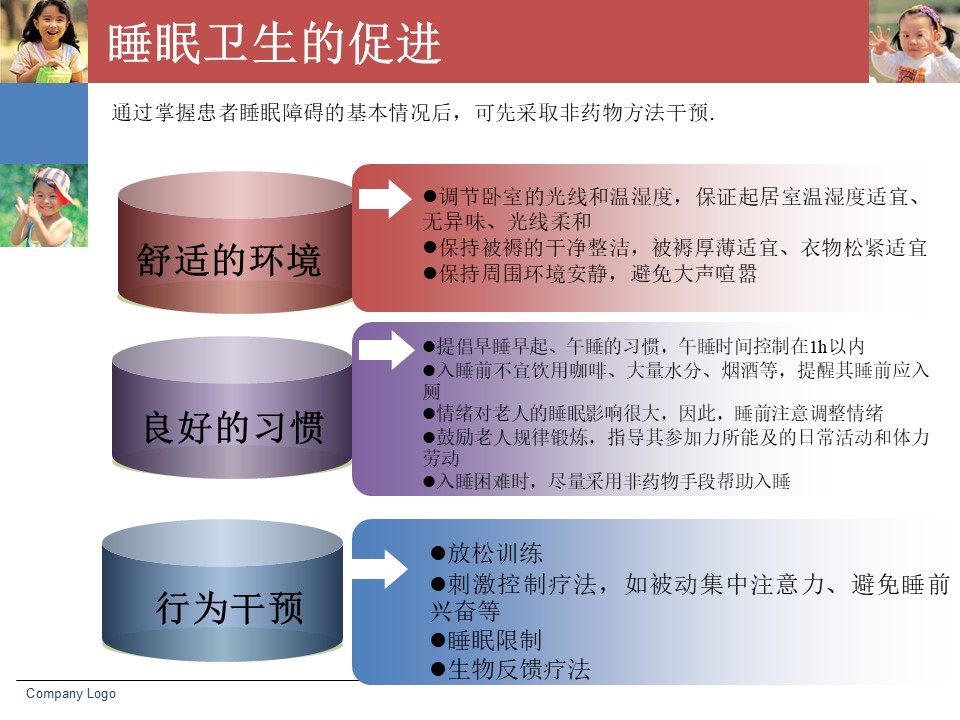 睡眠卫生的促进

通过掌握患者睡眠障碍的基本情况后，可先采取非药物方法干预.

舒适的环境

●调节卧室的光线和温湿度，保证起居室温湿度适宜、无异味、光线柔和
●保持被褥的干净整洁，被褥厚薄适宜、衣物松紧适宜
●保持周围环境安静，避免大声喧嚣

良好的习惯

●提倡早睡早起、午睡的习惯，午睡时间控制在1h以内
●入睡前不宜饮用咖啡、大量水分、烟酒等，提醒其睡前应入厕
●情绪对老人的睡眠影响很大，因此，睡前注意调整情绪
●鼓励老人规律锻炼，指导其参加力所能及的日常活动和体力劳动
●入睡困难时，尽量采用非药物手段帮助入睡

行为干预

●放松训练
●刺激控制疗法，如被动集中注意力、避免睡前兴奋等
●睡眠限制
●生物反馈疗法

Company Logo